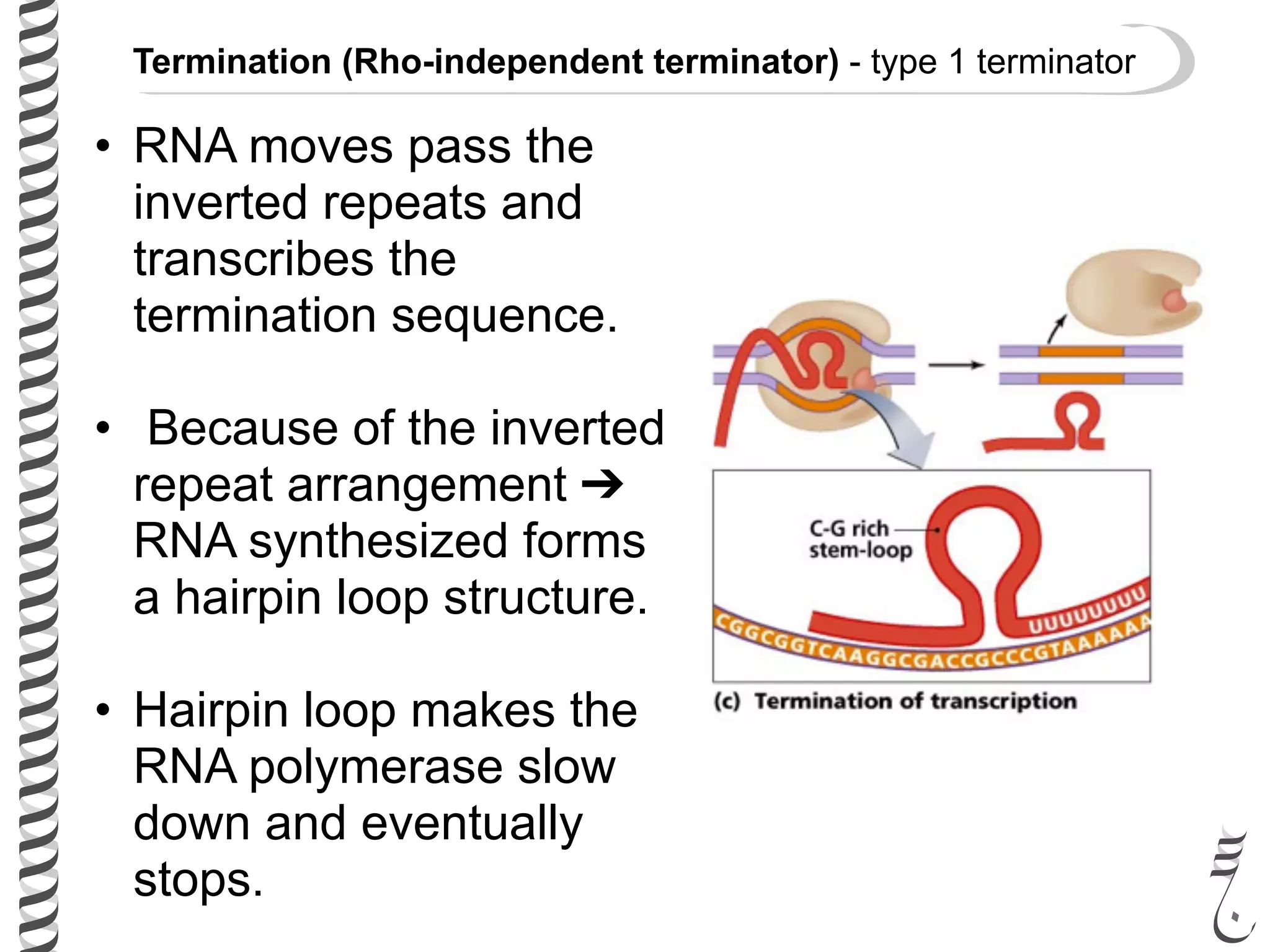 Termination (Rho-independent terminator) - type 1 terminator

• RNA moves pass the inverted repeats and transcribes the termination sequence.

• Because of the inverted repeat arrangement ➔ RNA synthesized forms a hairpin loop structure.

• Hairpin loop makes the RNA polymerase slow down and eventually stops.

C-G rich stem-loop

UUUUUUUU

CGGCGGTCAAGGCGACCGCCCGTAAAAAA

(c) Termination of transcription